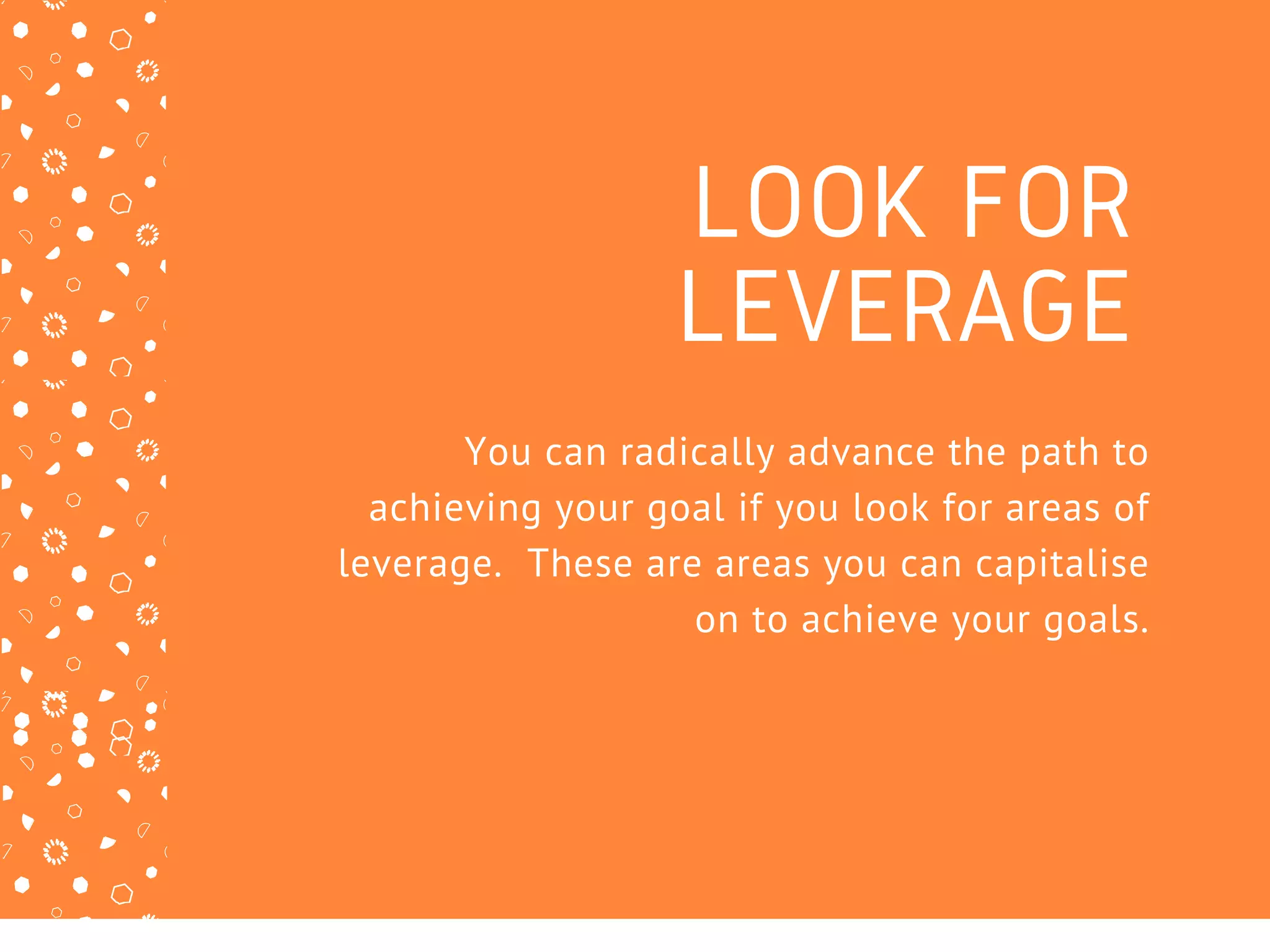 LOOK FOR LEVERAGE

You can radically advance the path to achieving your goal if you look for areas of leverage. These are areas you can capitalise on to achieve your goals.